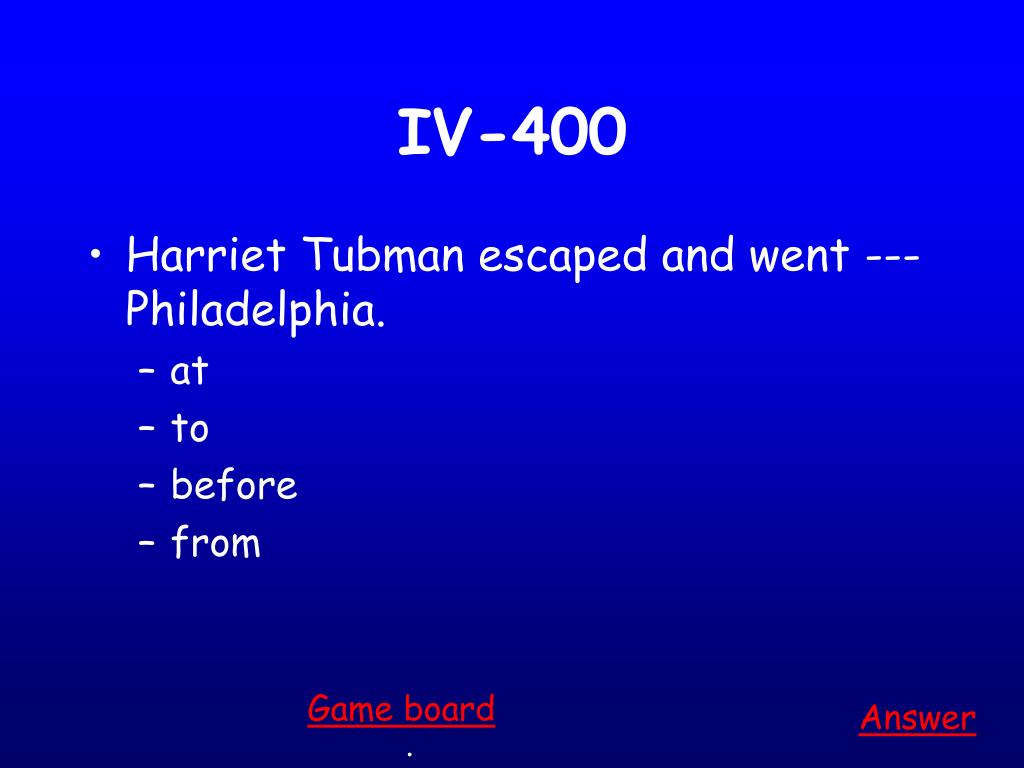 IV-400

• Harriet Tubman escaped and went --- Philadelphia.
– at
– to
– before
– from

Game board
.

Answer